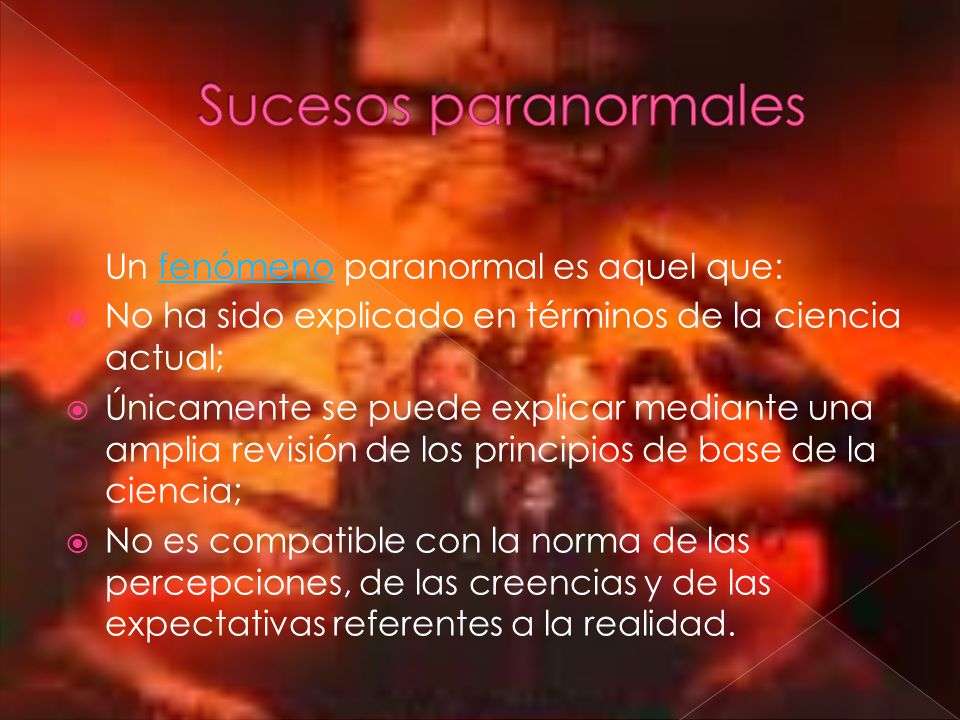 Sucesos paranormales

Un fenómeno paranormal es aquel que:

No ha sido explicado en términos de la ciencia actual;

Únicamente se puede explicar mediante una amplia revisión de los principios de base de la ciencia;

No es compatible con la norma de las percepciones, de las creencias y de las expectativas referentes a la realidad.